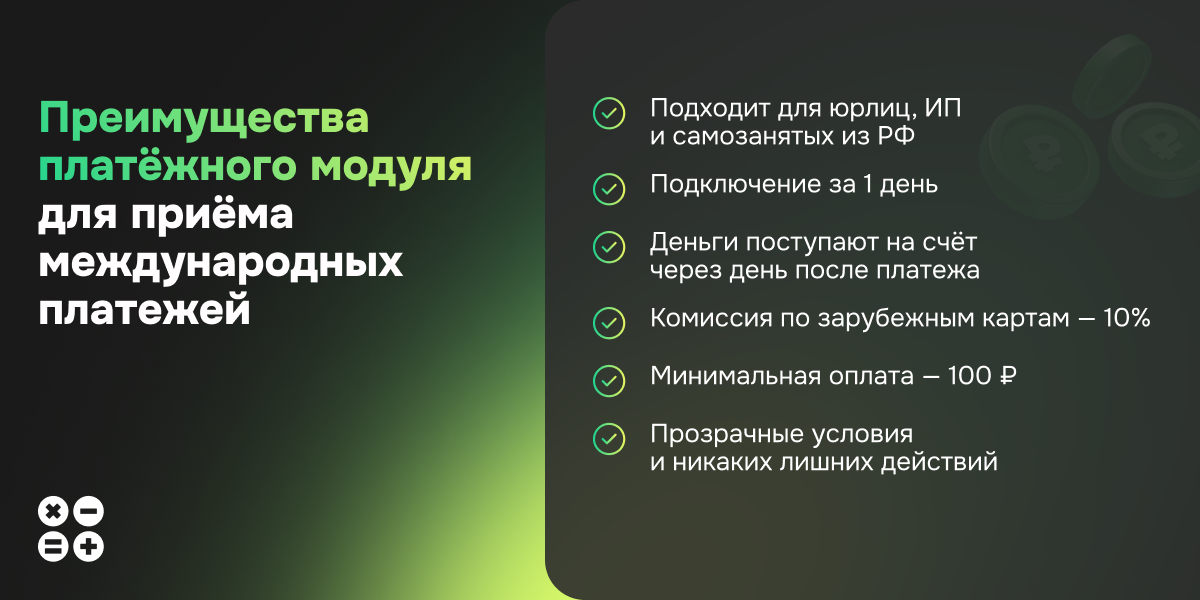 Преимущества платёжного модуля для приёма международных платежей

Подходит для юрлиц, ИП и самозанятых из РФ

Подключение за 1 день

Деньги поступают на счёт через день после платежа

Комиссия по зарубежным картам — 10%

Минимальная оплата — 100 ₽

Прозрачные условия и никаких лишних действий